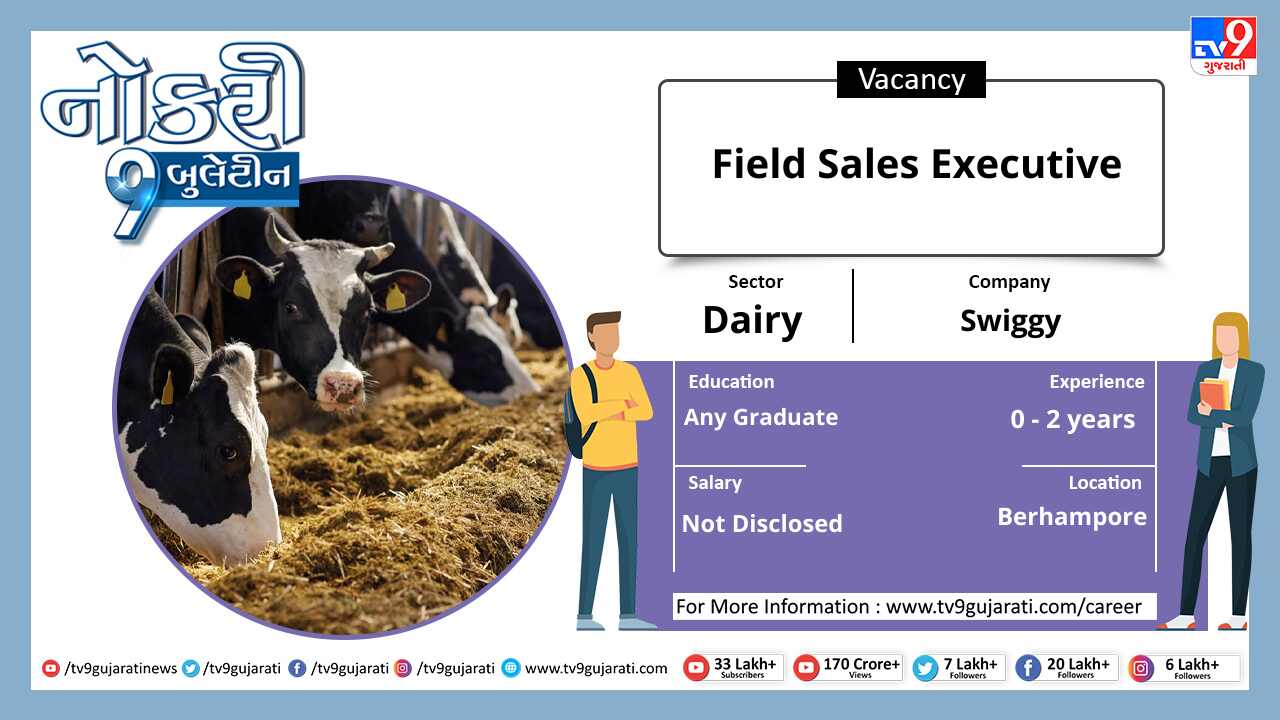 નોકરી
9 બુલેટીન

TV9 ગુજરાતી

Vacancy

Field Sales Executive

Sector
Dairy

Company
Swiggy

Education
Any Graduate

Experience
0 - 2 years

Salary
Not Disclosed

Location
Berhampore

For More Information : www.tv9gujarati.com/career

/tv9gujaratinews /tv9gujarati /tv9gujarati /tv9gujarati www.tv9gujarati.com

33 Lakh+ Subscribers
170 Crore+ Views
7 Lakh+ Followers
20 Lakh+ Followers
6 Lakh+ Followers